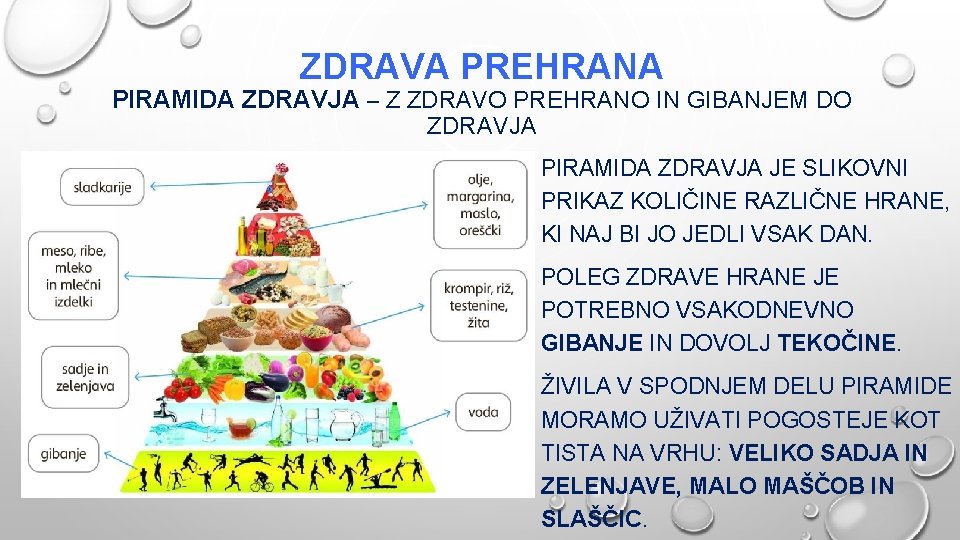 ZDRAVA PREHRANA

PIRAMIDA ZDRAVJA – Z ZDRAVO PREHRANO IN GIBANJEM DO ZDRAVJA

sladkarije

meso, ribe, mleko in mlečni izdelki

sadje in zelenjava

gibanje

olje, margarina, maslo, oreščki

krompir, riž, testenine, žita

voda

PIRAMIDA ZDRAVJA JE SLIKOVNI PRIKAZ KOLIČINE RAZLIČNE HRANE, KI NAJ BI JO JEDLI VSAK DAN.

POLEG ZDRAVE HRANE JE POTREBNO VSAKODNEVNO GIBANJE IN DOVOLJ TEKOČINE.

ŽIVILA V SPODNJEM DELU PIRAMIDE MORAMO UŽIVATI POGOSTEJE KOT TISTA NA VRHU: VELIKO SADJA IN ZELENJAVE, MALO MAŠČOB IN SLAŠČIC.